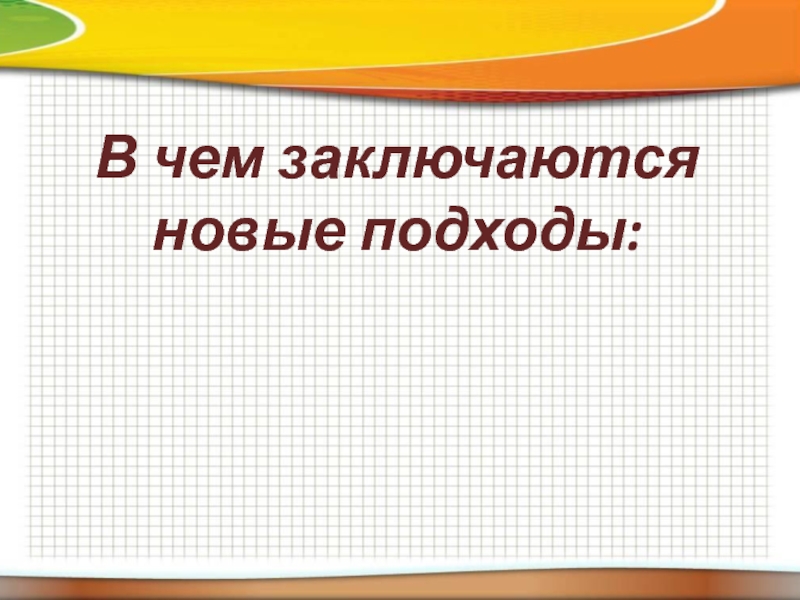 В чем заключаются новые подходы: